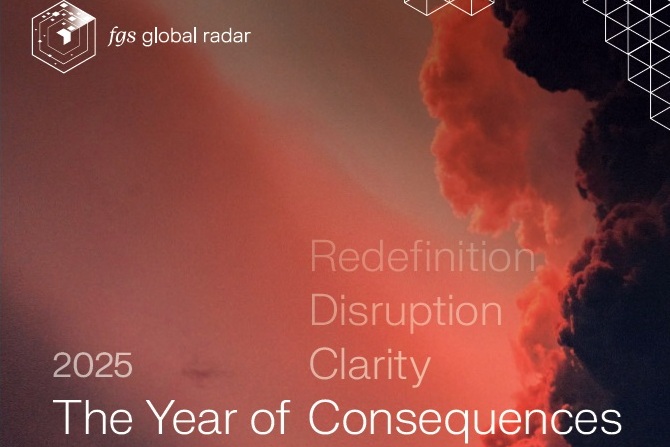 fgs global radar

Redefinition
Disruption
Clarity

2025
The Year of Consequences